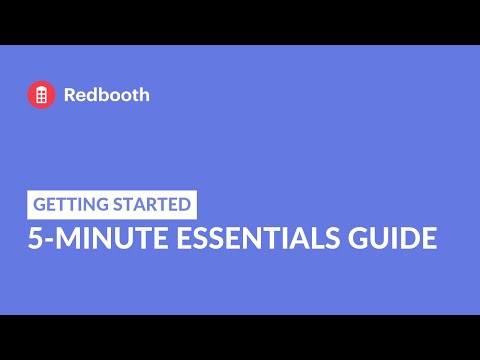 Redbooth

GETTING STARTED

5-MINUTE ESSENTIALS GUIDE